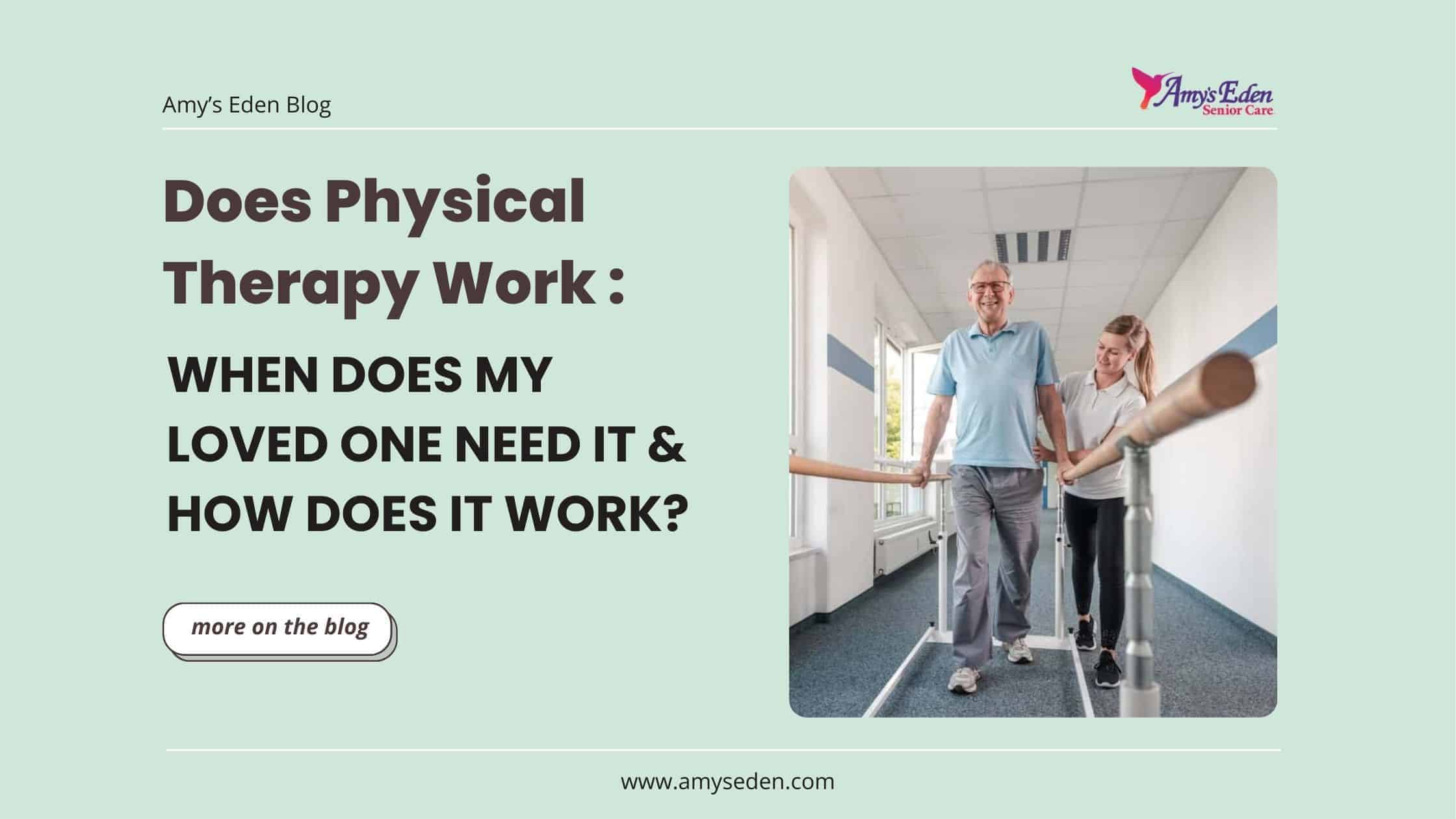 Amy's Eden Blog

Amy's Eden
Senior Care

Does Physical Therapy Work :

WHEN DOES MY LOVED ONE NEED IT & HOW DOES IT WORK?

more on the blog

www.amyseden.com